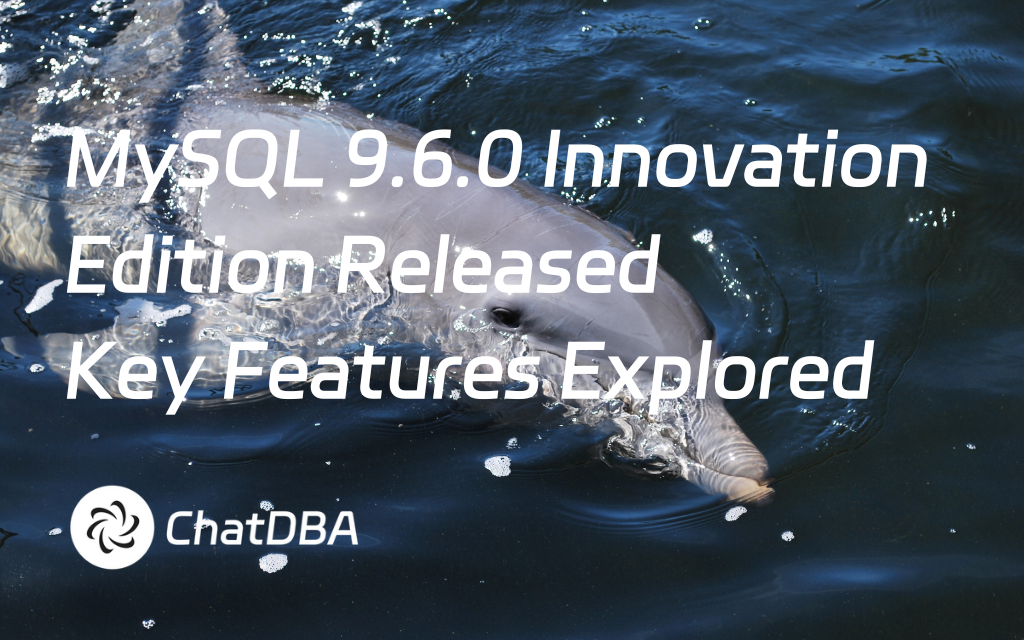 MySQL 9.6.0 Innovation Edition Released
Key Features Explored

ChatDBA